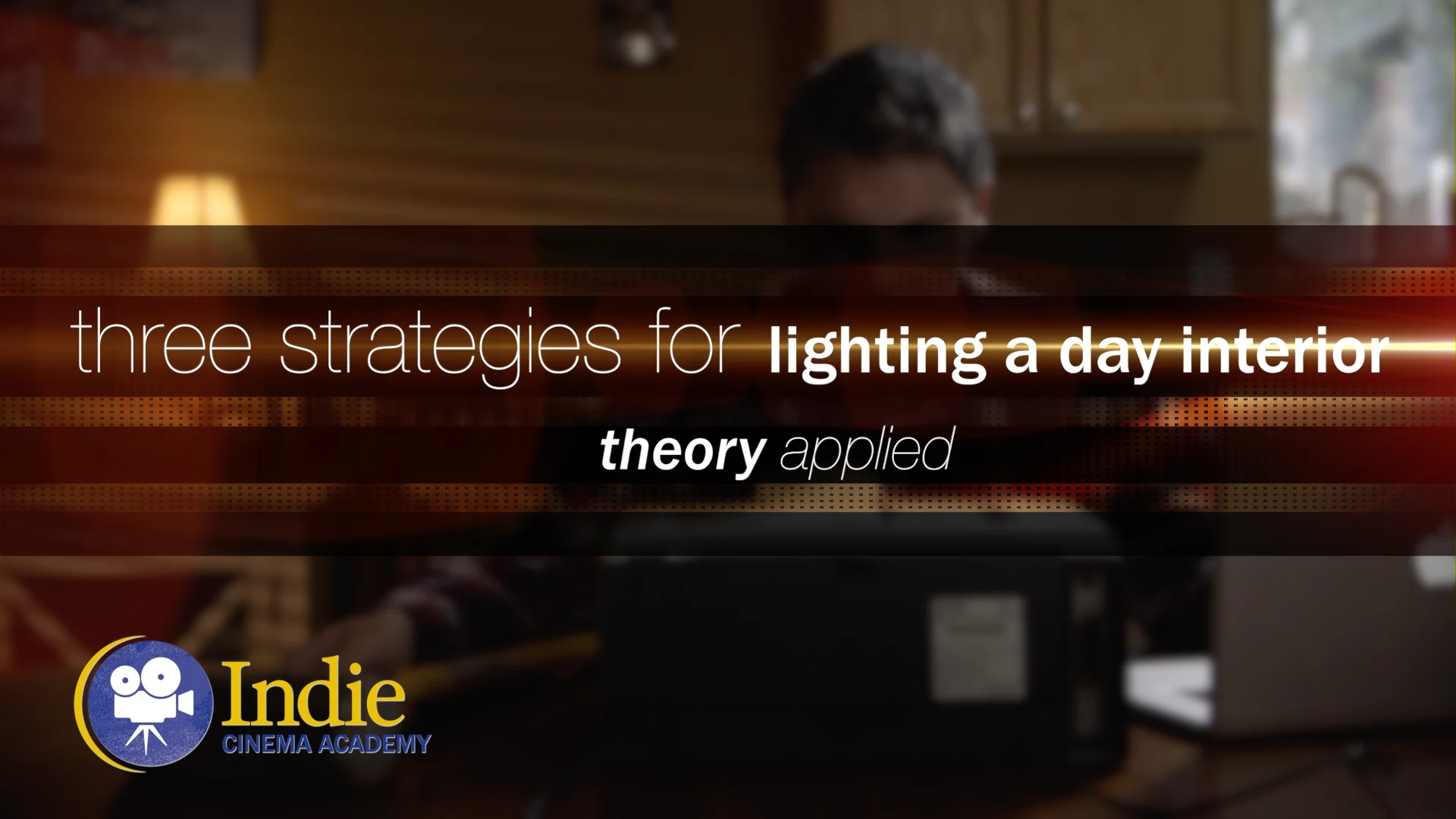 three strategies for lighting a day interior

theory applied

Indie
CINEMA ACADEMY